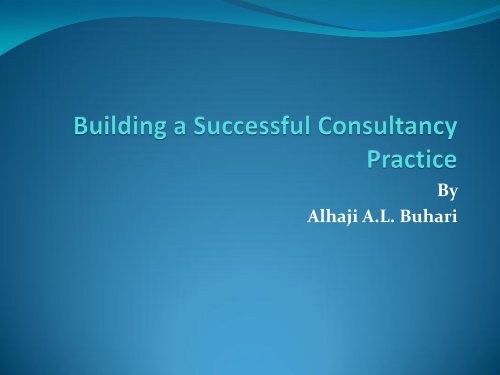 Building a Successful Consultancy Practice

By
Alhaji A.L. Buhari